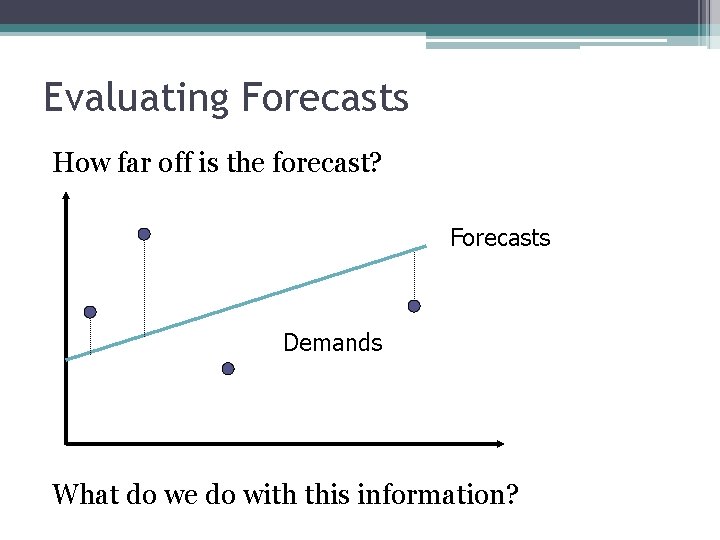 Evaluating Forecasts

How far off is the forecast?

Forecasts

Demands

What do we do with this information?